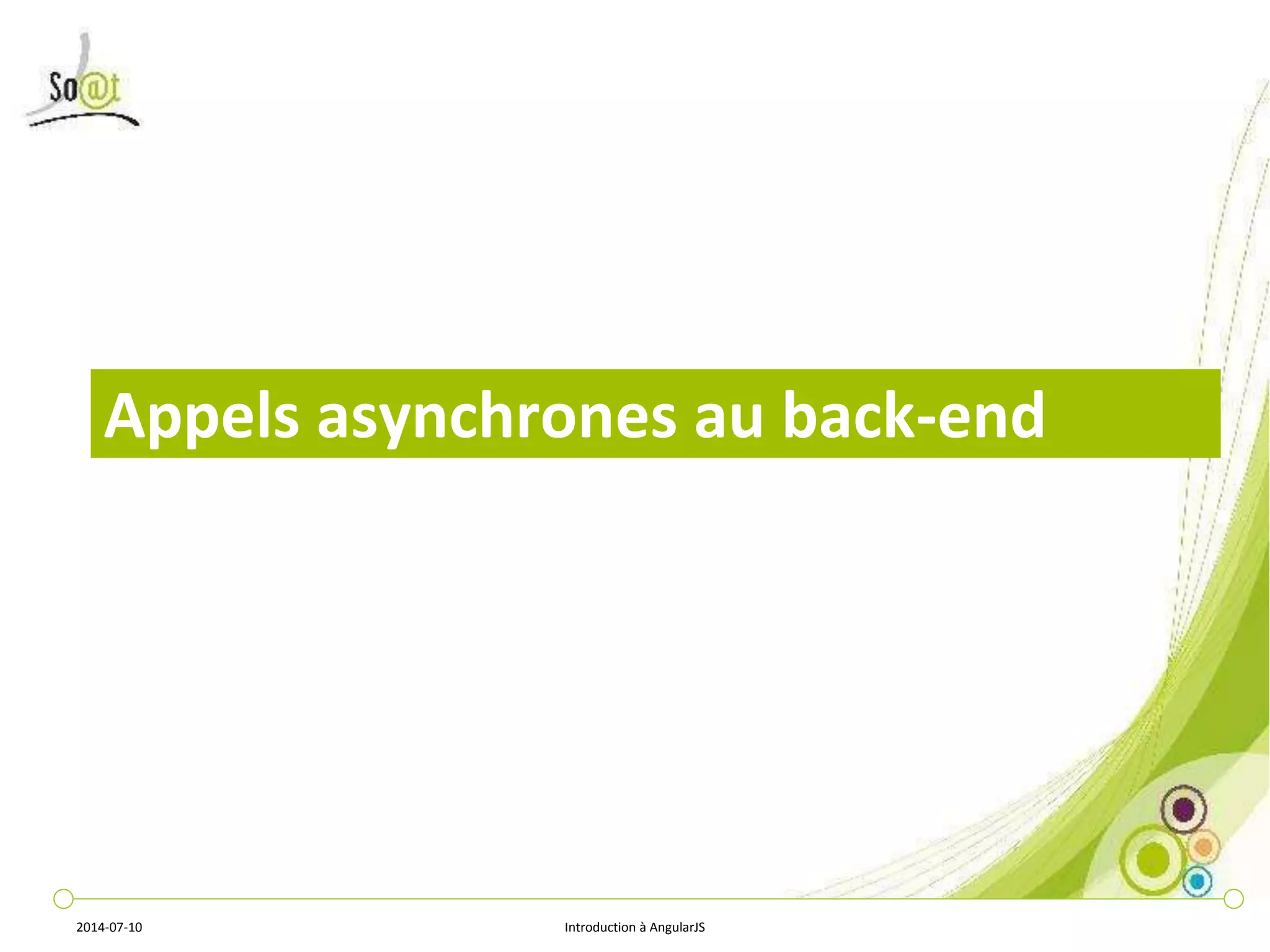 So@t

Appels asynchrones au back-end

2014-07-10

Introduction à AngularJS